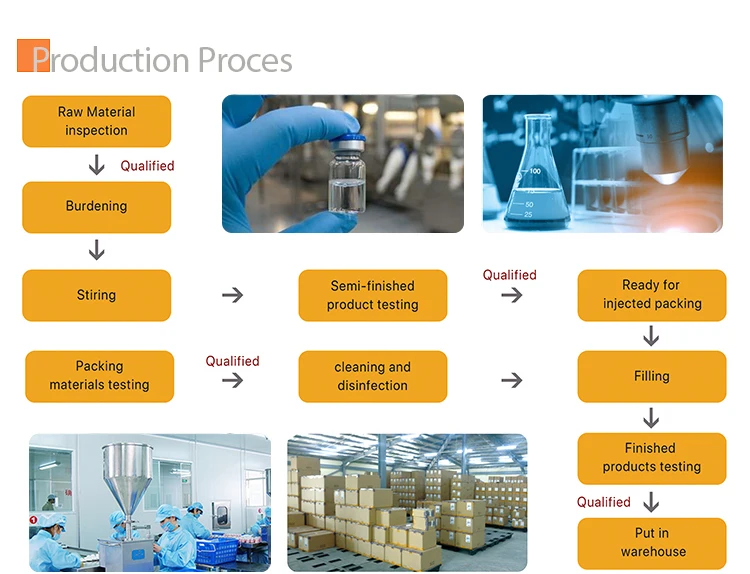 Production Proces

Raw Material inspection

Qualified

Burdening

Stiring

Semi-finished product testing

Qualified

Ready for injected packing

Packing materials testing

Qualified

cleaning and disinfection

Filling

Finished products testing

Qualified

Put in warehouse

100

50

25